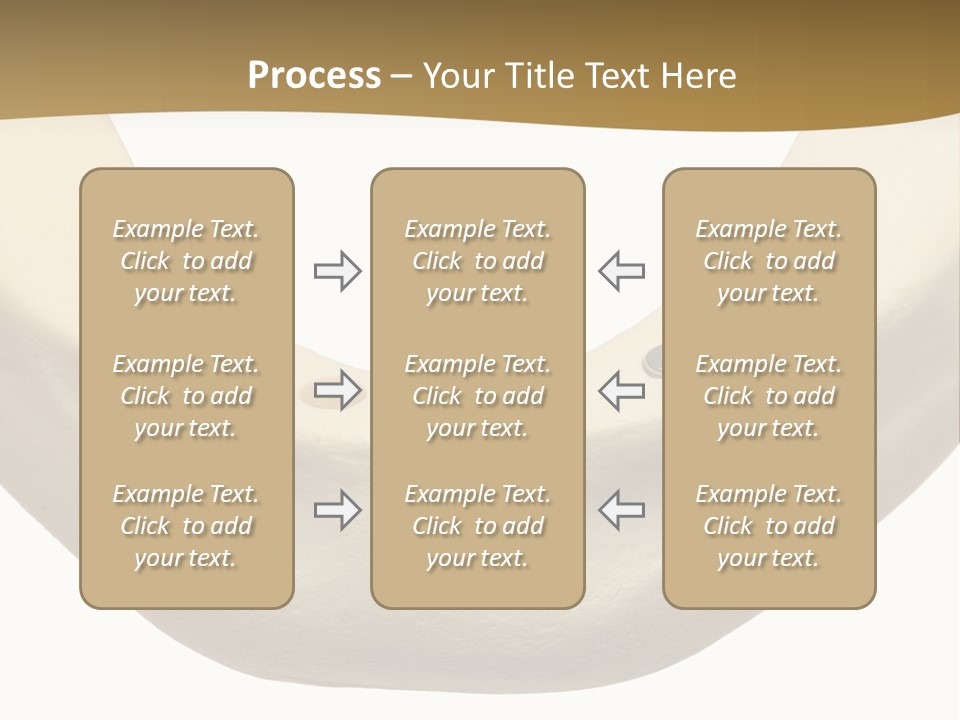 Process – Your Title Text Here

Example Text. Click to add your text.

Example Text. Click to add your text.

Example Text. Click to add your text.

Example Text. Click to add your text.

Example Text. Click to add your text.

Example Text. Click to add your text.

Example Text. Click to add your text.

Example Text. Click to add your text.

Example Text. Click to add your text.